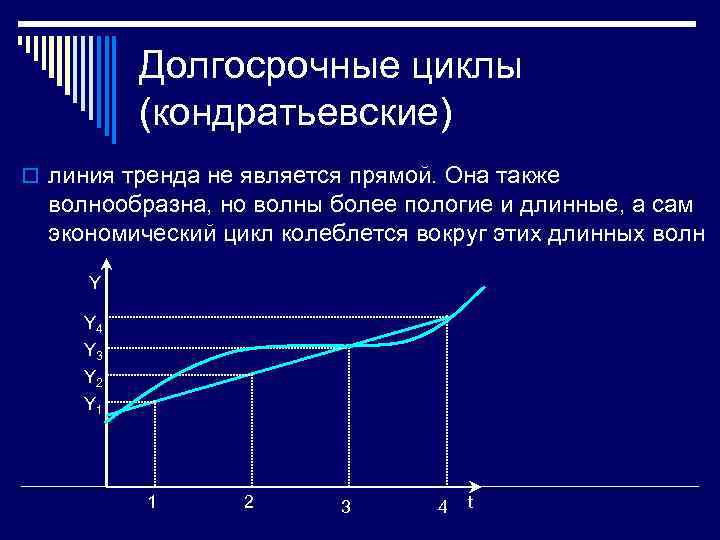 Долгосрочные циклы (кондратьевские)

линия тренда не является прямой. Она также волнообразна, но волны более пологие и длинные, а сам экономический цикл колеблется вокруг этих длинных волн

Y

$Y_4$

$Y_3$

$Y_2$

$Y_1$

1

2

3

4

t